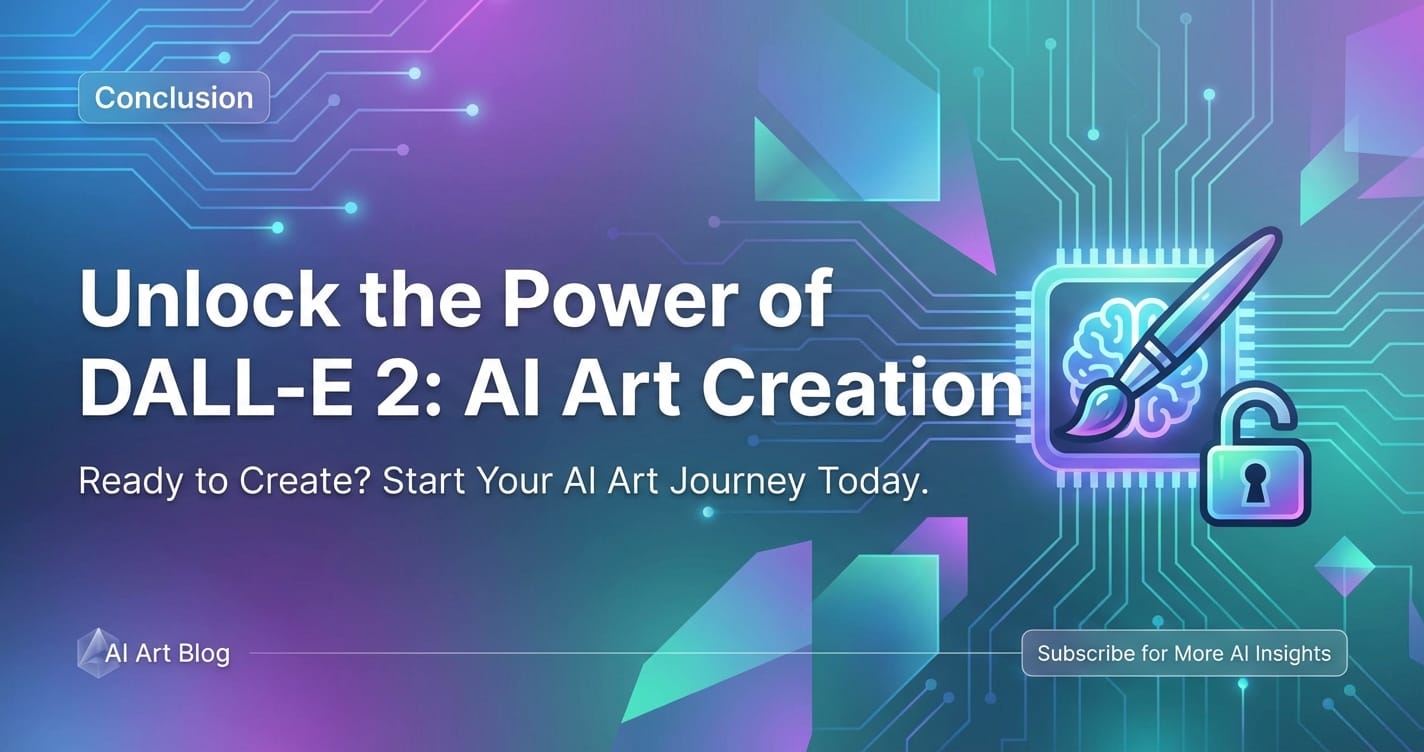 Conclusion

Unlock the Power of DALL-E 2: AI Art Creation

Ready to Create? Start Your AI Art Journey Today.

AI Art Blog

Subscribe for More AI Insights